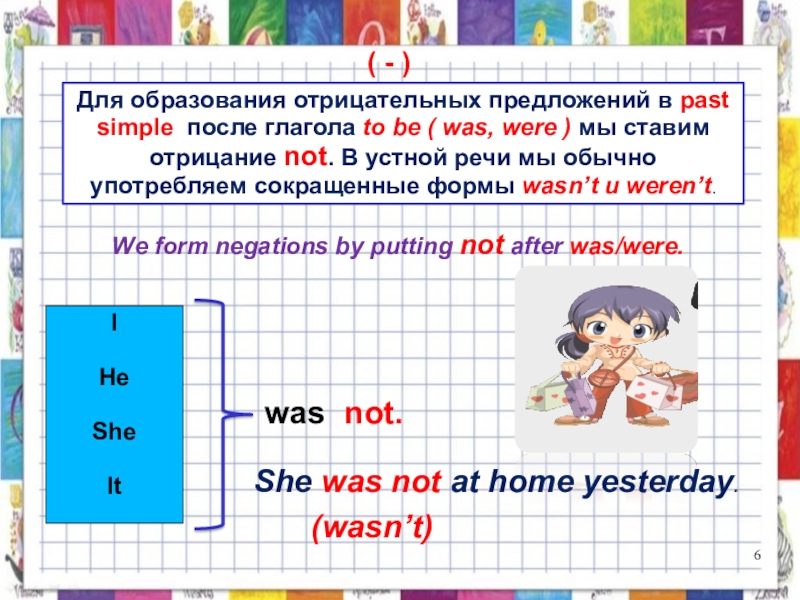 ( - )

Для образования отрицательных предложений в past simple после глагола to be ( was, were ) мы ставим отрицание not. В устной речи мы обычно употребляем сокращенные формы wasn't и weren't.

We form negations by putting not after was/were.

I

He

She

It

was not.

She was not at home yesterday.

(wasn't)

6